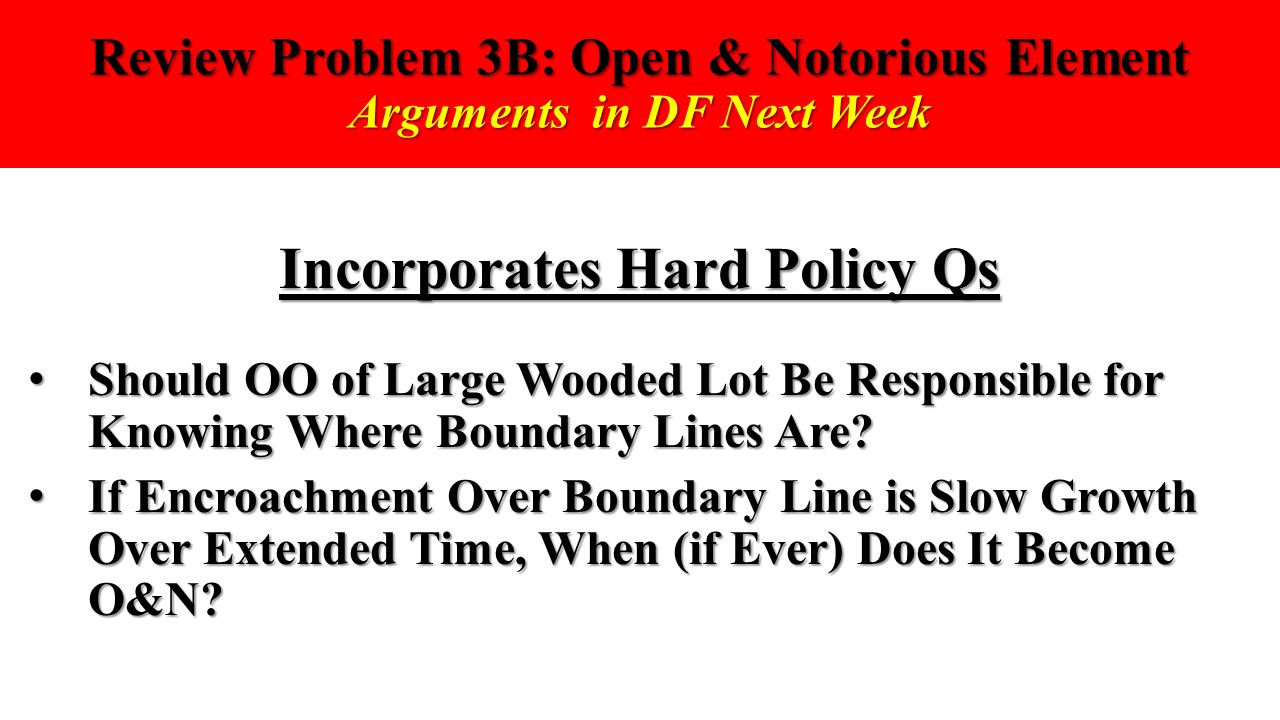 Review Problem 3B: Open & Notorious Element
Arguments in DF Next Week

Incorporates Hard Policy Qs

• Should OO of Large Wooded Lot Be Responsible for Knowing Where Boundary Lines Are?
• If Encroachment Over Boundary Line is Slow Growth Over Extended Time, When (if Ever) Does It Become O&N?